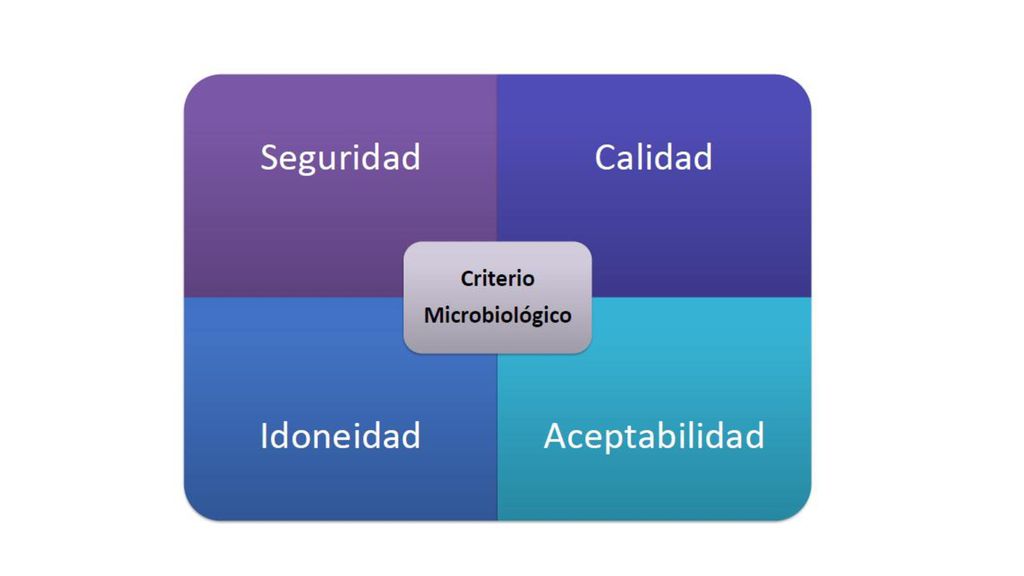 Seguridad

Calidad

Criterio Microbiológico

Idoneidad

Aceptabilidad